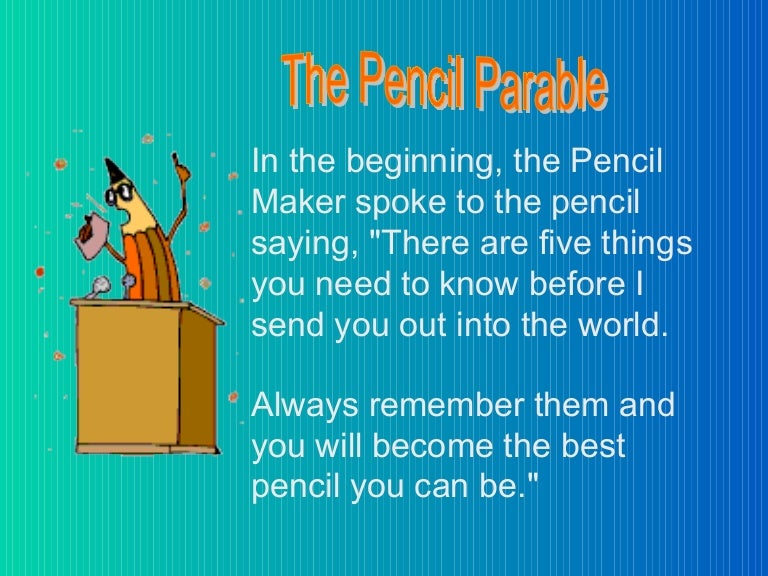 The Pencil Parable

In the beginning, the Pencil Maker spoke to the pencil saying, "There are five things you need to know before I send you out into the world.

Always remember them and you will become the best pencil you can be."